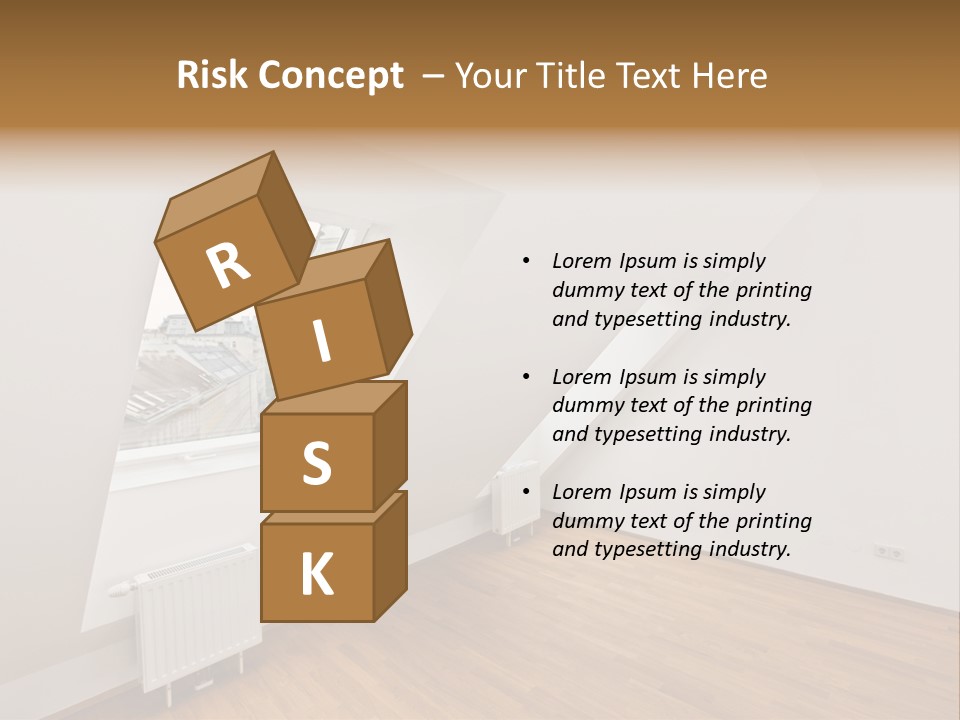 Risk Concept – Your Title Text Here

R
I
S
K

• Lorem Ipsum is simply dummy text of the printing and typesetting industry.

• Lorem Ipsum is simply dummy text of the printing and typesetting industry.

• Lorem Ipsum is simply dummy text of the printing and typesetting industry.